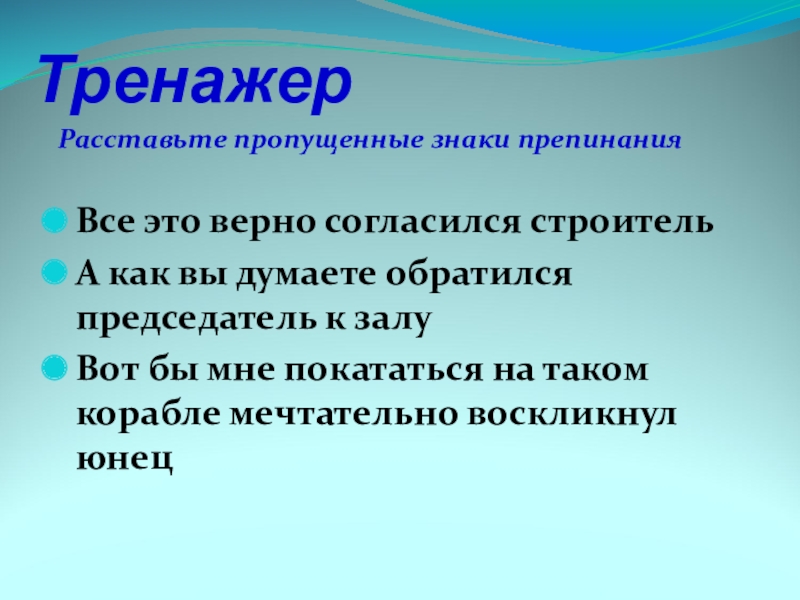 Тренажер

Расставьте пропущенные знаки препинания

Все это верно согласился строитель

А как вы думаете обратился председатель к залу

Вот бы мне покататься на таком корабле мечтательно воскликнул юнец